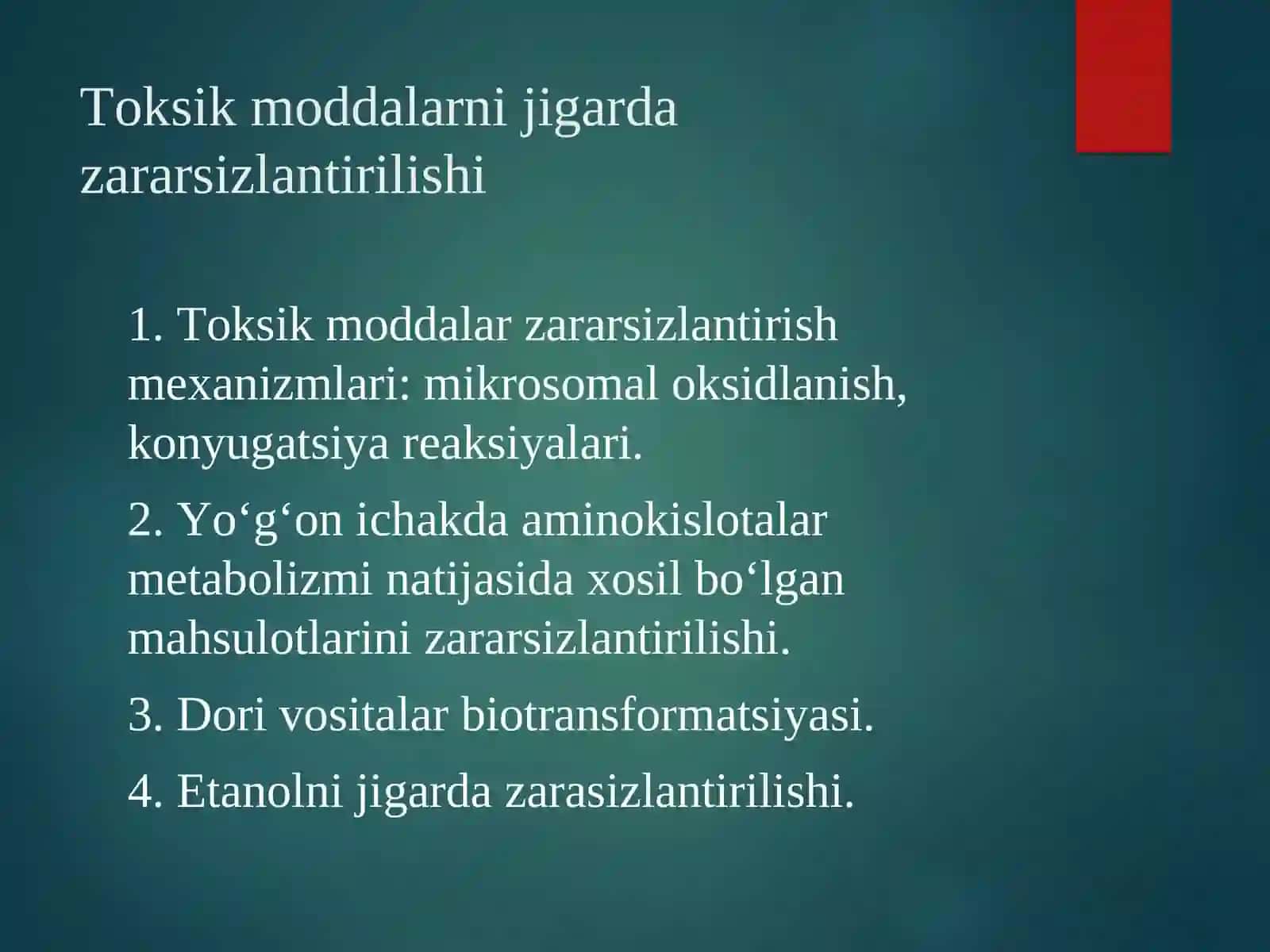 Toksik moddalarni jigarda zararsizlantirilishi

1. Toksik moddalar zararsizlantirish mexanizmlari: mikrosomal oksidlanish, konyugatsiya reaksiyalari.

2. Yo‘g‘on ichakda aminokislotalar metabolizmi natijasida xosil bo‘lgan mahsulotlarini zararsizlantirilishi.

3. Dori vositalar biotransformatsiyasi.

4. Etanolni jigarda zarasizlantirilishi.